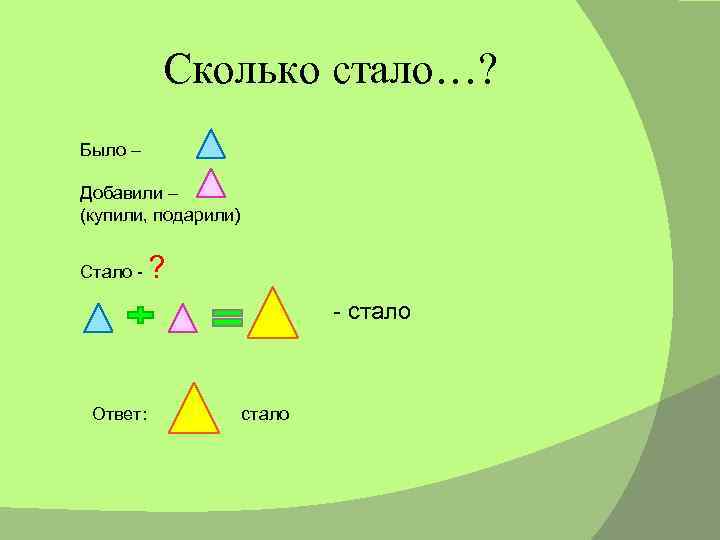 Сколько стало…?

Было –

Добавили –
(купили, подарили)

Стало - ?

- стало

Ответ: стало